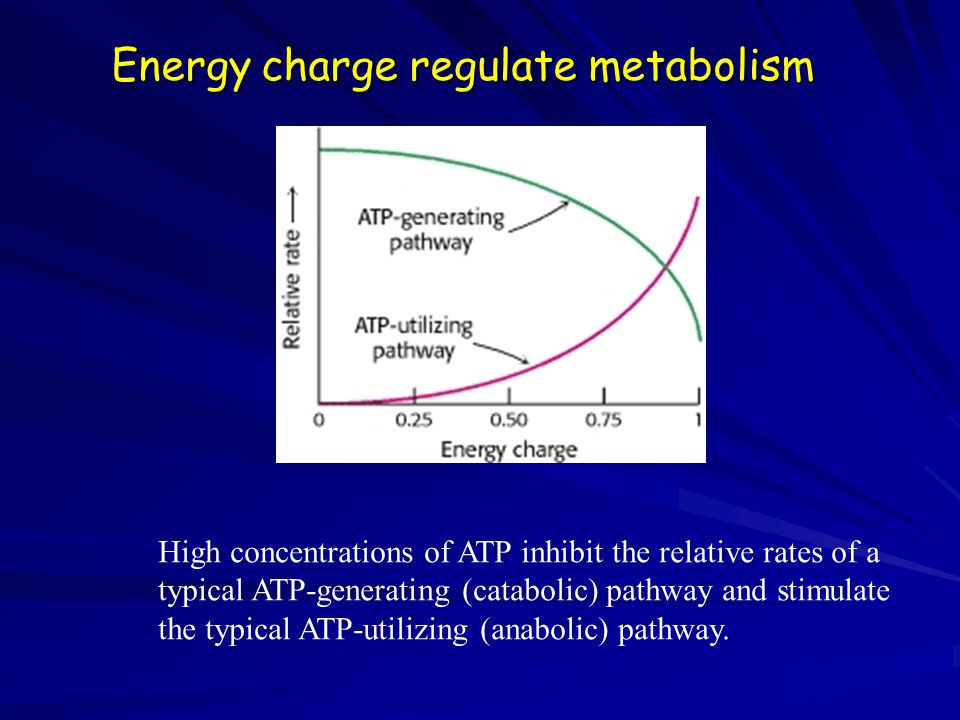 Energy charge regulate metabolism

Relative rate ⟶

ATP-generating pathway

ATP-utilizing pathway

0 0.25 0.50 0.75 1

Energy charge

High concentrations of ATP inhibit the relative rates of a typical ATP-generating (catabolic) pathway and stimulate the typical ATP-utilizing (anabolic) pathway.